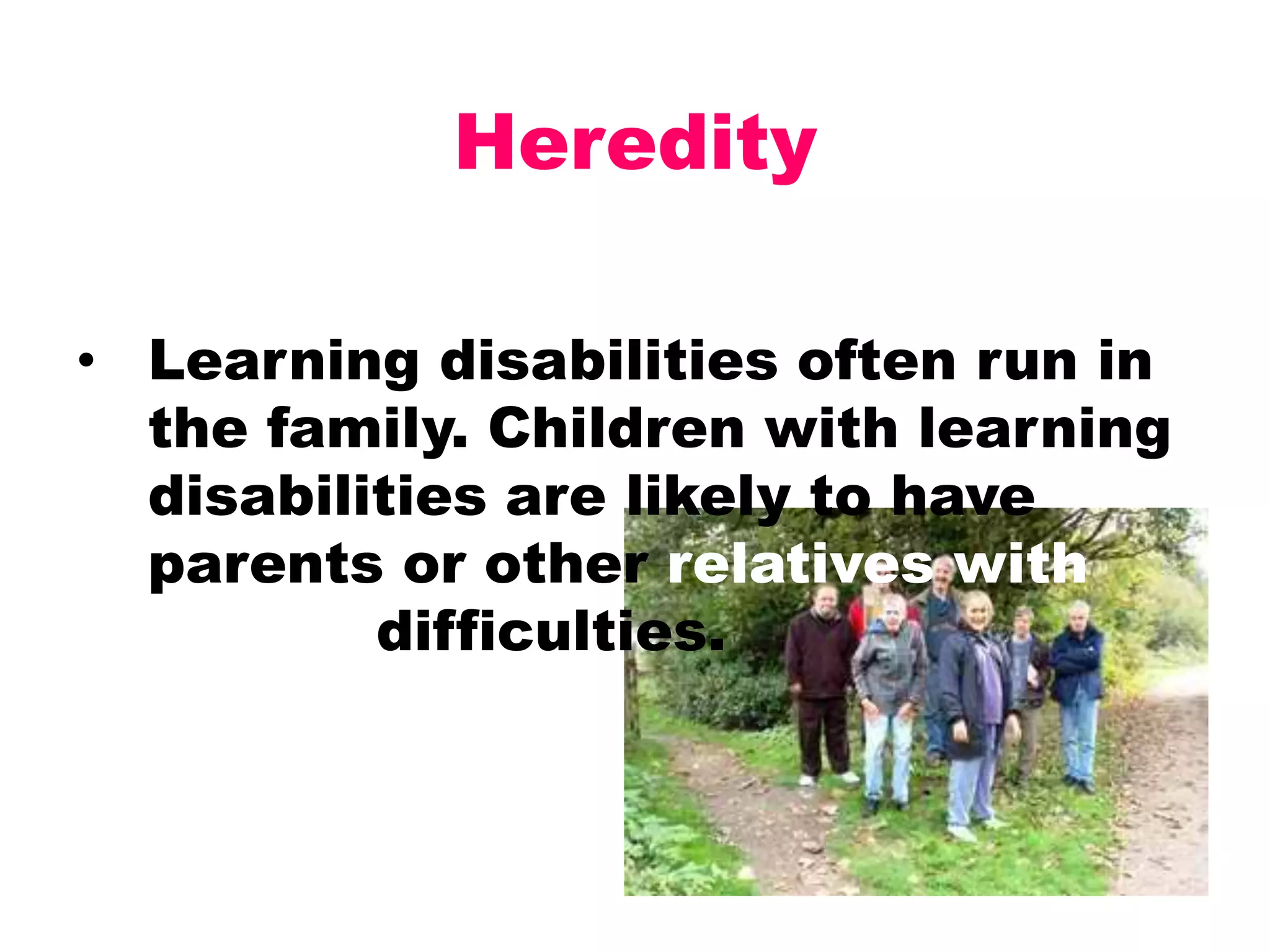 Heredity

• Learning disabilities often run in the family. Children with learning disabilities are likely to have parents or other relatives with difficulties.